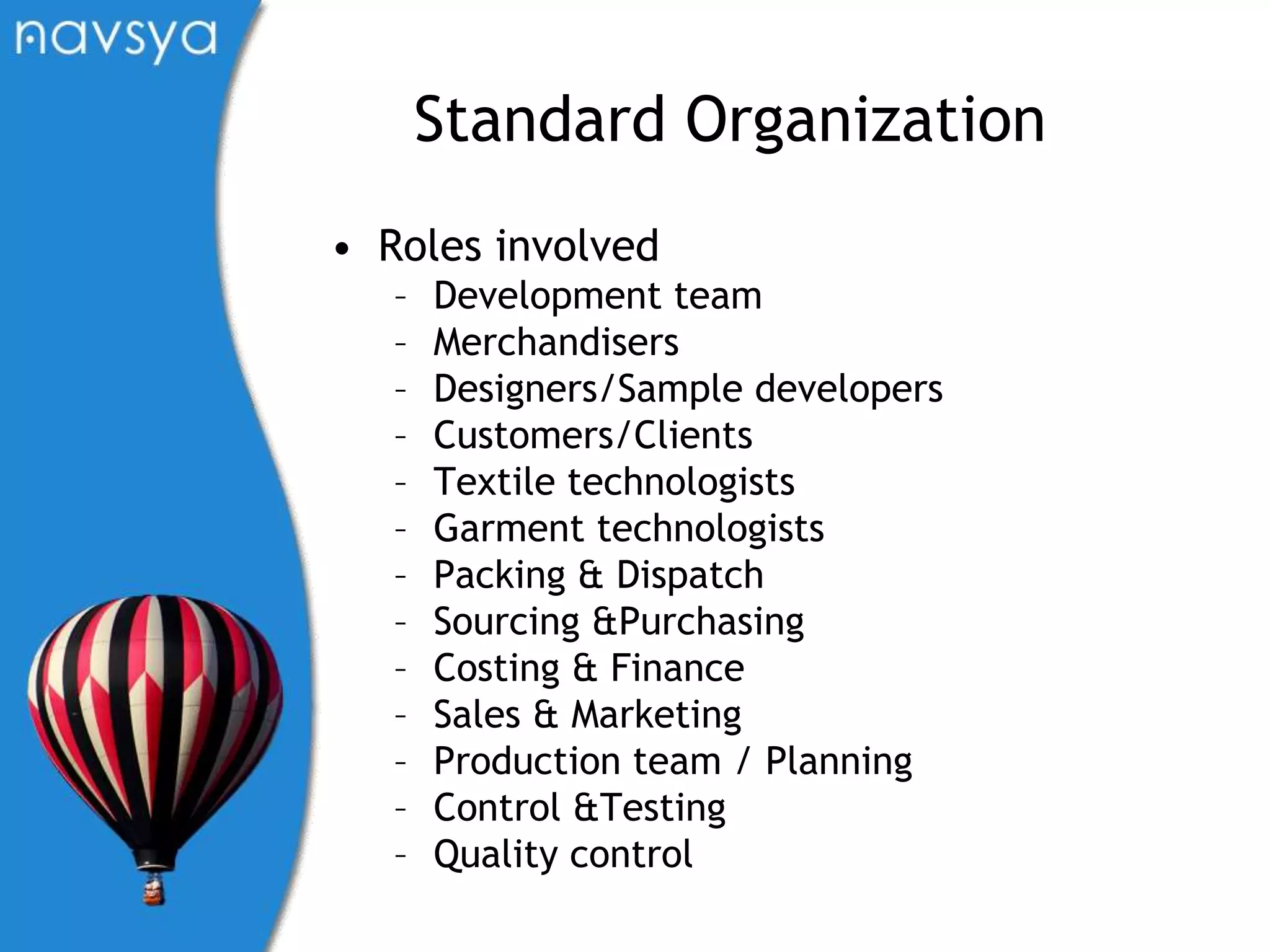 navsya

Standard Organization

• Roles involved
 – Development team
 – Merchandisers
 – Designers/Sample developers
 – Customers/Clients
 – Textile technologists
 – Garment technologists
 – Packing & Dispatch
 – Sourcing &Purchasing
 – Costing & Finance
 – Sales & Marketing
 – Production team / Planning
 – Control &Testing
 – Quality control